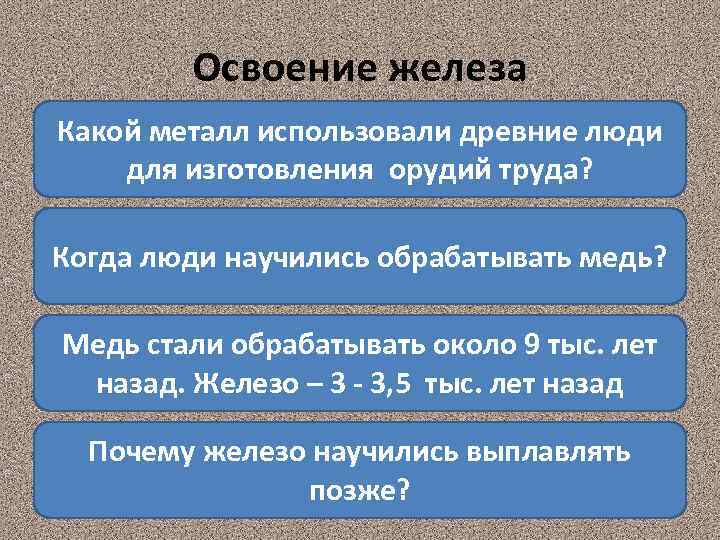 Освоение железа

Какой металл использовали древние люди для изготовления орудий труда?

Когда люди научились обрабатывать медь?

Медь стали обрабатывать около 9 тыс. лет назад. Железо – 3 - 3,5 тыс. лет назад

Почему железо научились выплавлять позже?